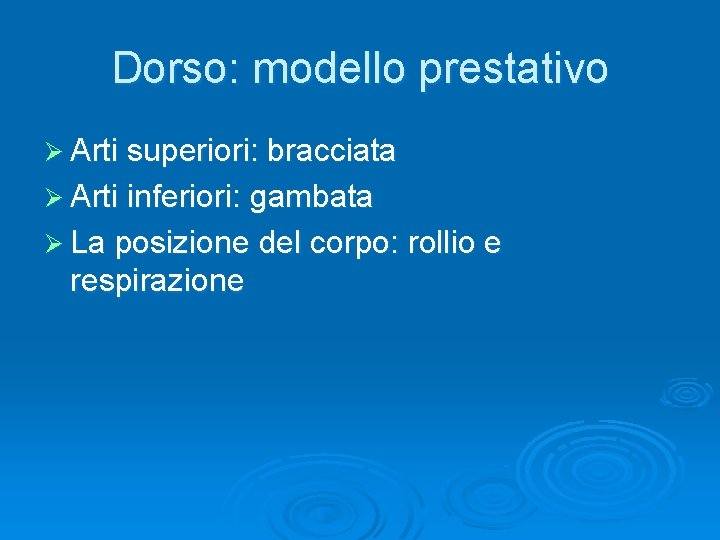 Dorso: modello prestativo

➢ Arti superiori: bracciata
➢ Arti inferiori: gambata
➢ La posizione del corpo: rollio e respirazione